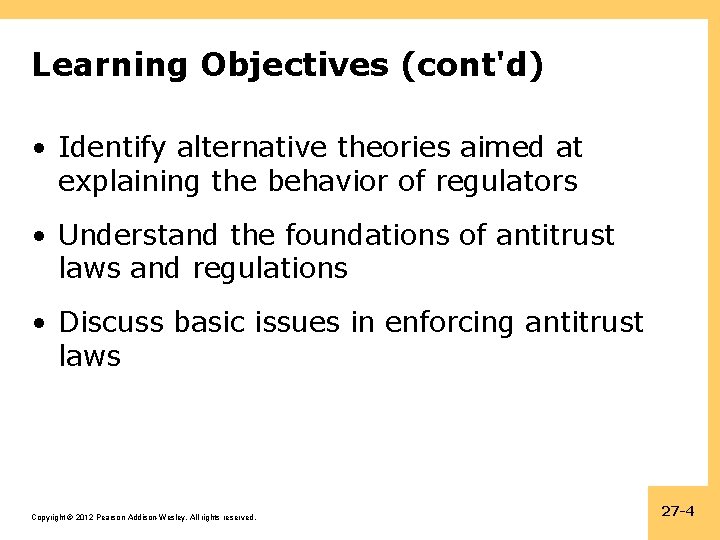 Learning Objectives (cont'd)

• Identify alternative theories aimed at explaining the behavior of regulators

• Understand the foundations of antitrust laws and regulations

• Discuss basic issues in enforcing antitrust laws

Copyright © 2012 Pearson Addison-Wesley. All rights reserved.

27-4